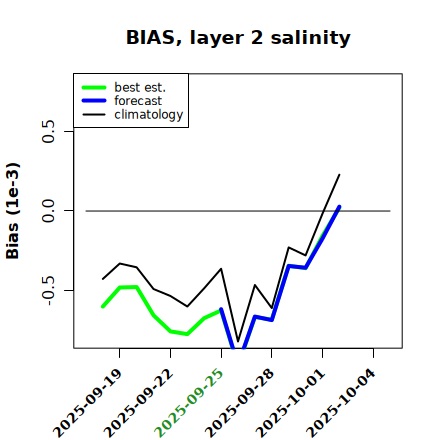 BIAS, layer 2 salinity

best est.
forecast
climatology

Bias (1e-3)

0.5
0.0
-0.5

2025-09-19
2025-09-22
2025-09-25
2025-09-28
2025-10-01
2025-10-04